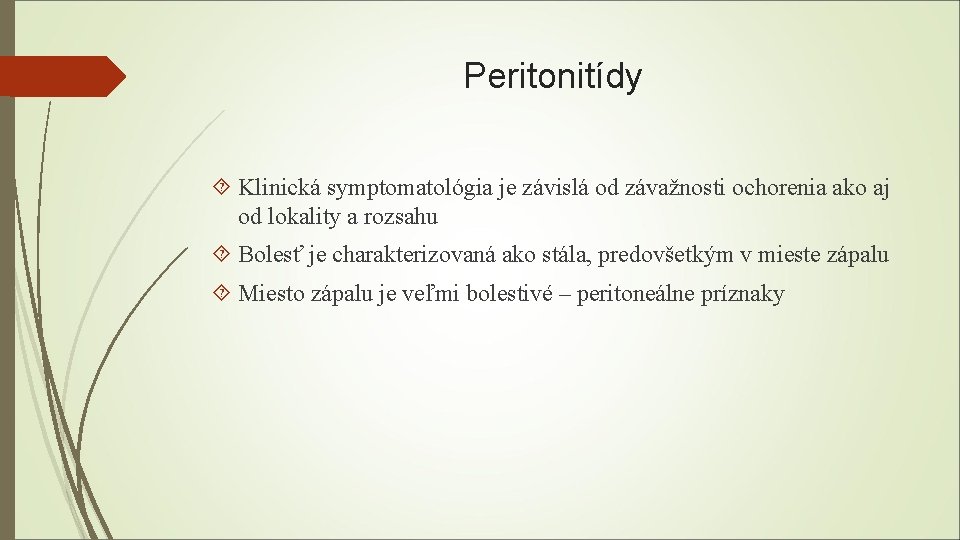 Peritonitídy

Klinická symptomatológia je závislá od závažnosti ochorenia ako aj od lokality a rozsahu

Bolesť je charakterizovaná ako stála, predovšetkým v mieste zápalu

Miesto zápalu je veľmi bolestivé – peritoneálne príznaky